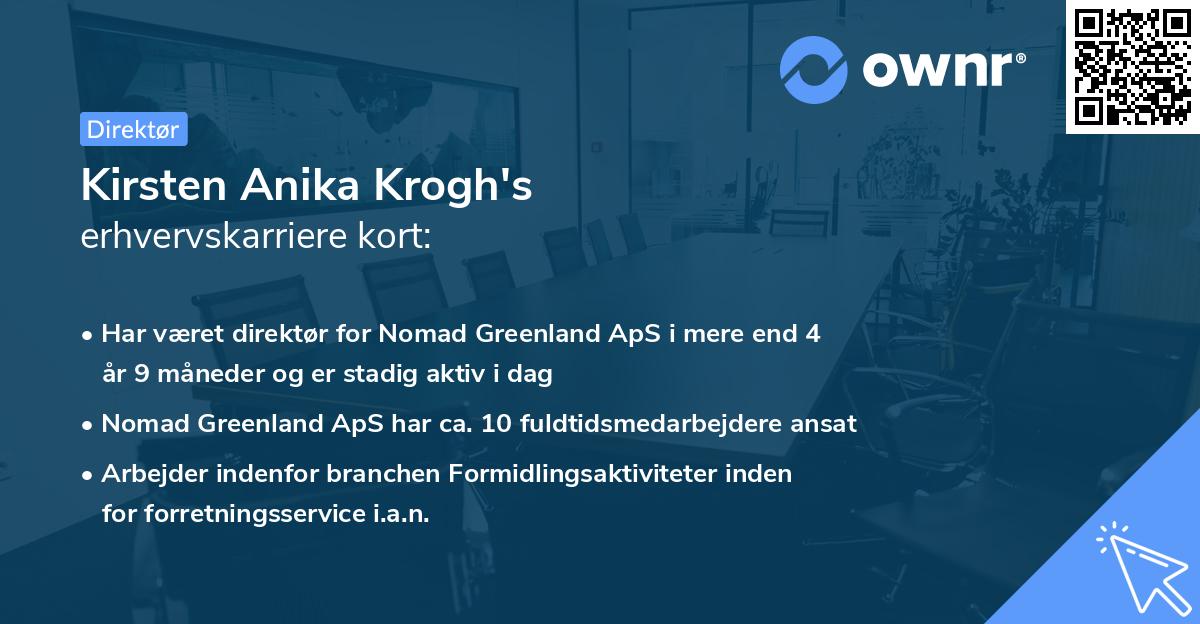 ownr®

Direktør

Kirsten Anika Krogh's
erhvervskarriere kort:

• Har været direktør for Nomad Greenland ApS i mere end 4 år 9 måneder og er stadig aktiv i dag
• Nomad Greenland ApS har ca. 10 fuldtidsmedarbejdere ansat
• Arbejder indenfor branchen Formidlingsaktiviteter inden for forretningsservice i.a.n.